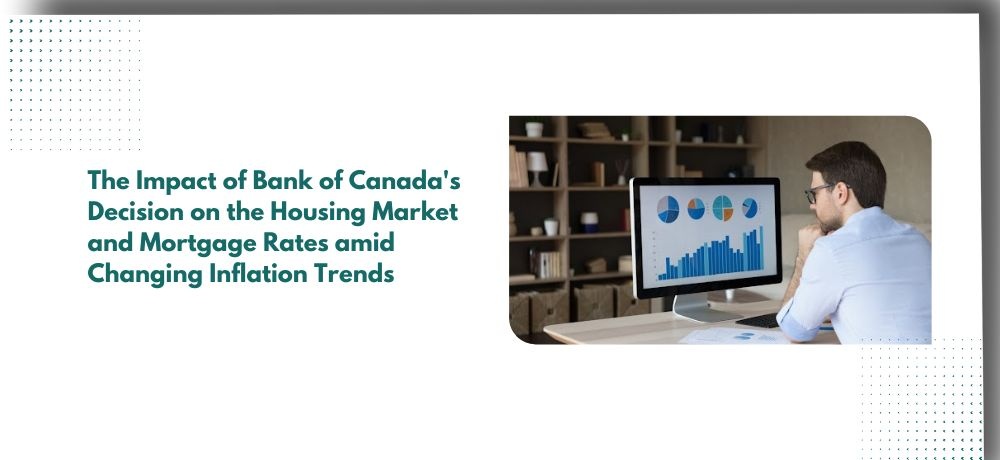 The Impact of Bank of Canada's Decision on the Housing Market and Mortgage Rates amid Changing Inflation Trends